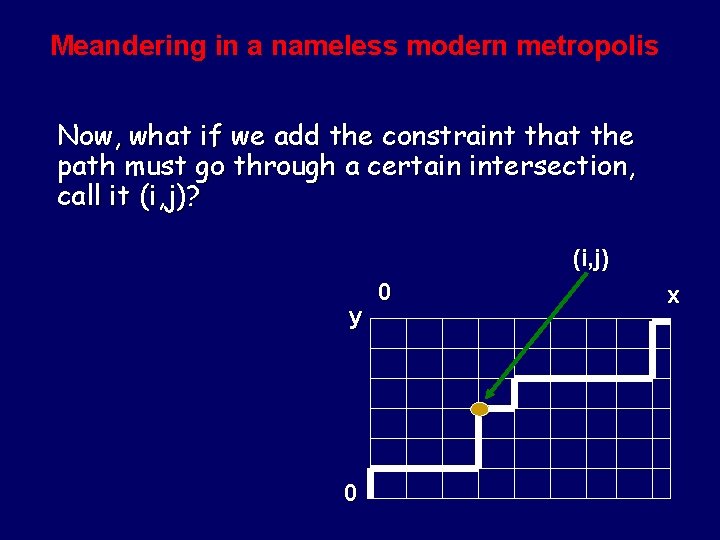 Meandering in a nameless modern metropolis

Now, what if we add the constraint that the path must go through a certain intersection, call it (i,j)?

(i,j)

0

x

y

0